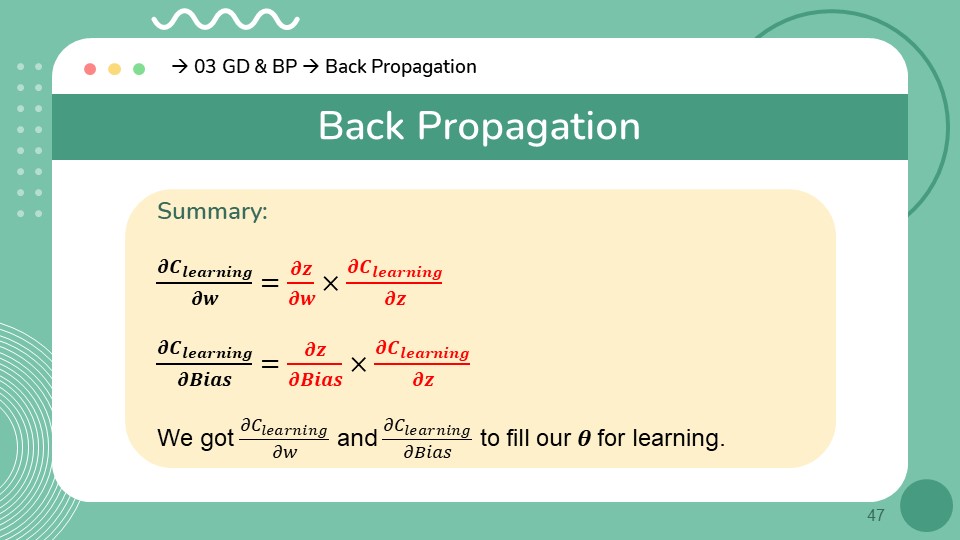 → 03 GD & BP → Back Propagation

Back Propagation

Summary:

$\frac{\partial C_{learning}}{\partial w} = \frac{\partial z}{\partial w} \times \frac{\partial C_{learning}}{\partial z}$

$\frac{\partial C_{learning}}{\partial Bias} = \frac{\partial z}{\partial Bias} \times \frac{\partial C_{learning}}{\partial z}$

We got $\frac{\partial C_{learning}}{\partial w}$ and $\frac{\partial C_{learning}}{\partial Bias}$ to fill our $\theta$ for learning.

47